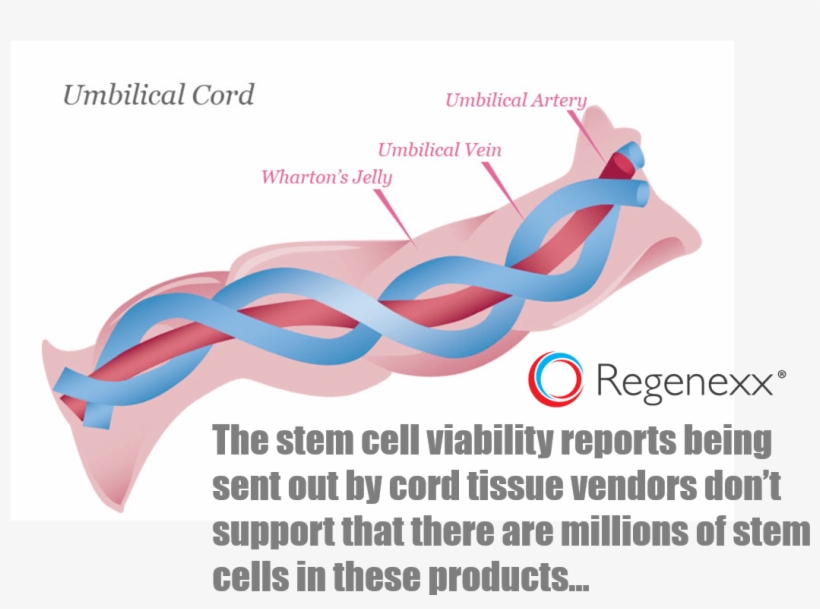 Umbilical Cord

Umbilical Artery

Umbilical Vein

Wharton's Jelly

Regenexx®

The stem cell viability reports being sent out by cord tissue vendors don't support that there are millions of stem cells in these products...